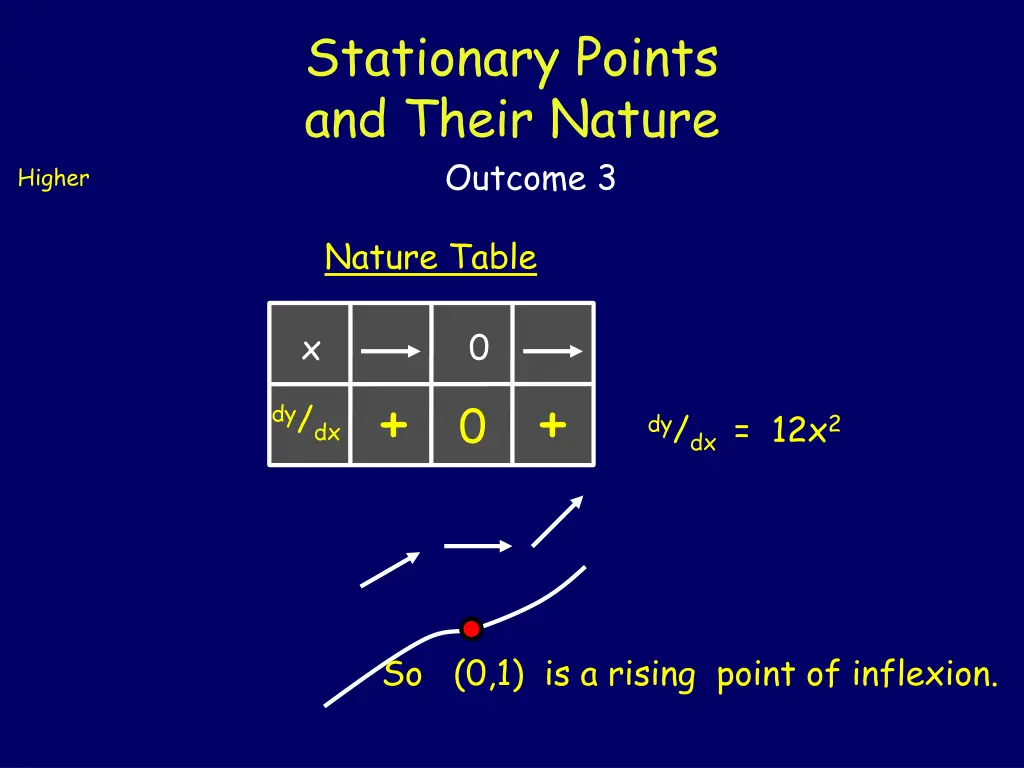 Stationary Points and Their Nature

Higher

Outcome 3

Nature Table

| x | → | 0 | → |
|---|---|---|---|
| $^{dy}/_{dx}$ | + | 0 | + |

$^{dy}/_{dx} = 12x^2$

So (0,1) is a rising point of inflexion.